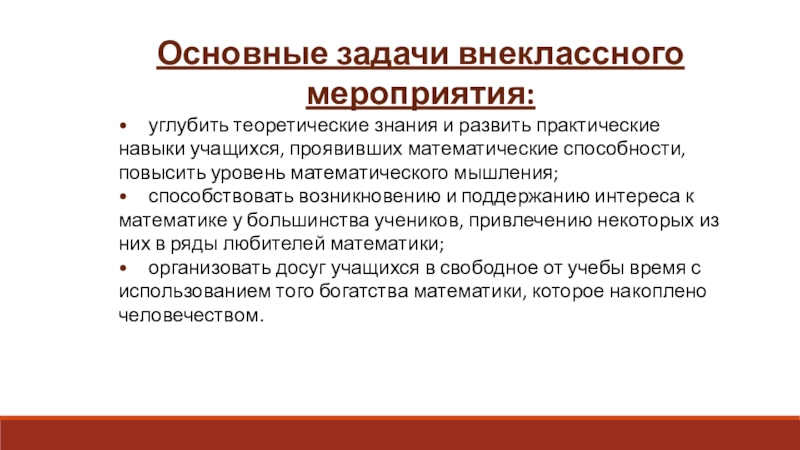 Основные задачи внеклассного мероприятия:

• углубить теоретические знания и развить практические навыки учащихся, проявивших математические способности, повысить уровень математического мышления;

• способствовать возникновению и поддержанию интереса к математике у большинства учеников, привлечению некоторых из них в ряды любителей математики;

• организовать досуг учащихся в свободное от учебы время с использованием того богатства математики, которое накоплено человечеством.